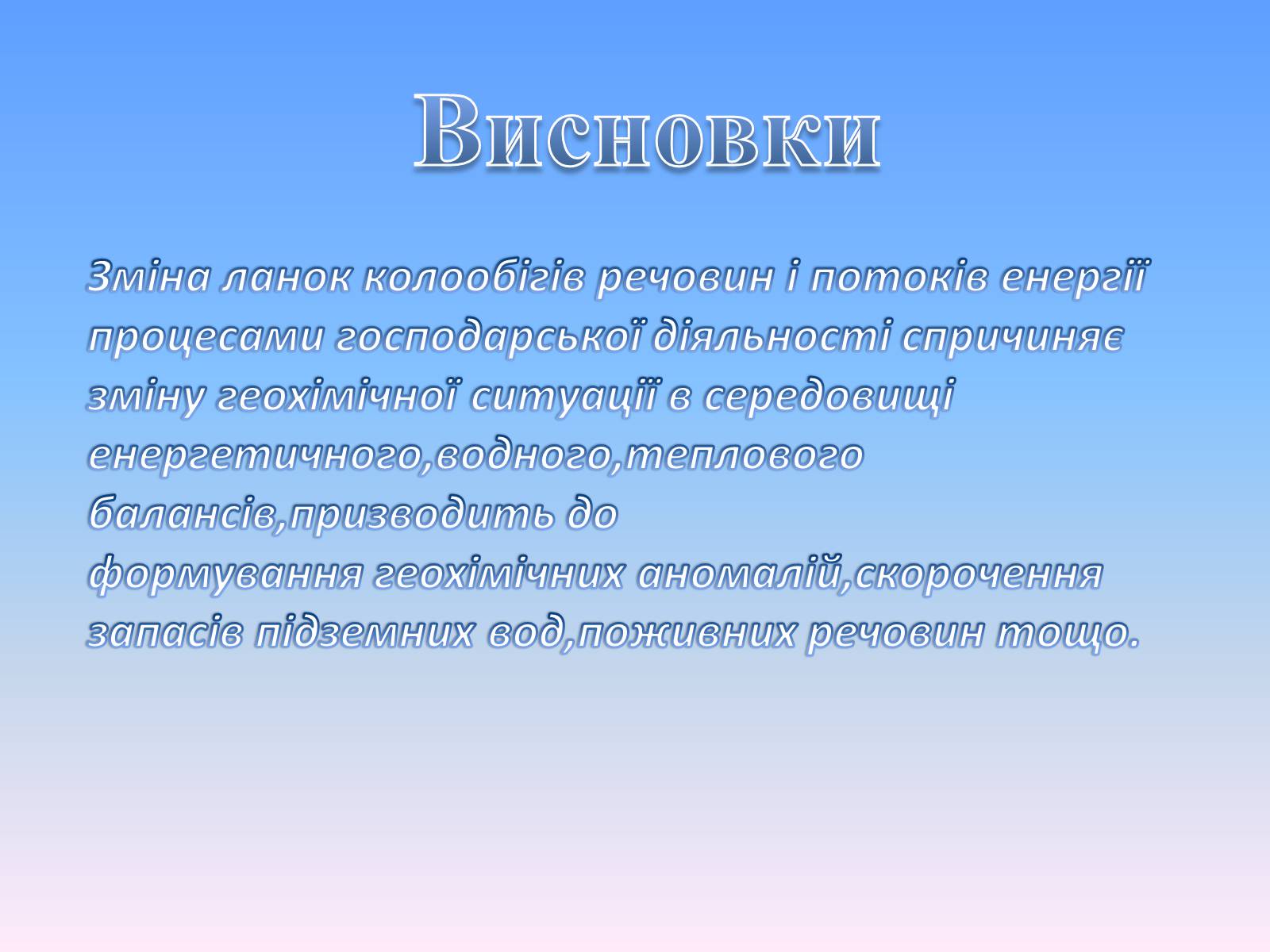 Висновки

Зміна ланок колообігів речовин і потоків енергії процесами господарської діяльності спричиняє зміну геохімічної ситуації в середовищі енергетичного,водного,теплового балансів,призводить до формування геохімічних аномалій,скорочення запасів підземних вод,поживних речовин тощо.